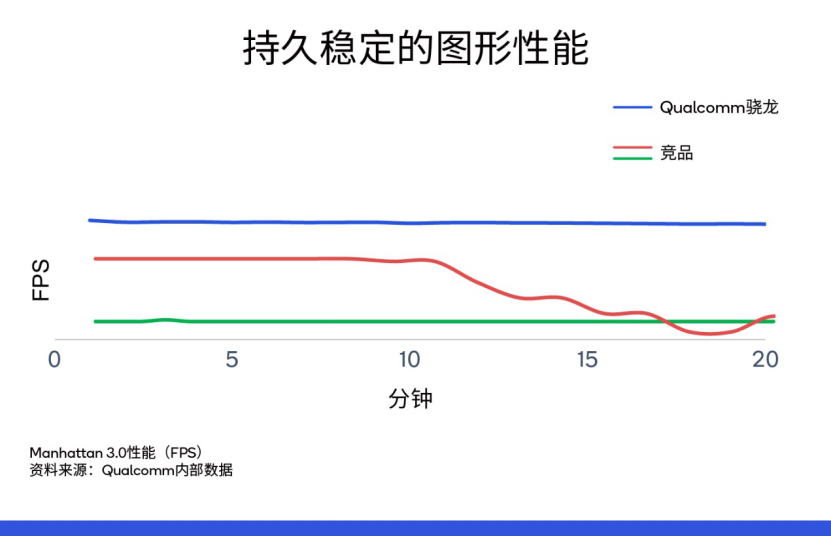 持久稳定的图形性能

Qualcomm骁龙

竞品

FPS

0 5 10 15 20

分钟

Manhattan 3.0性能（FPS）
资料来源：Qualcomm内部数据